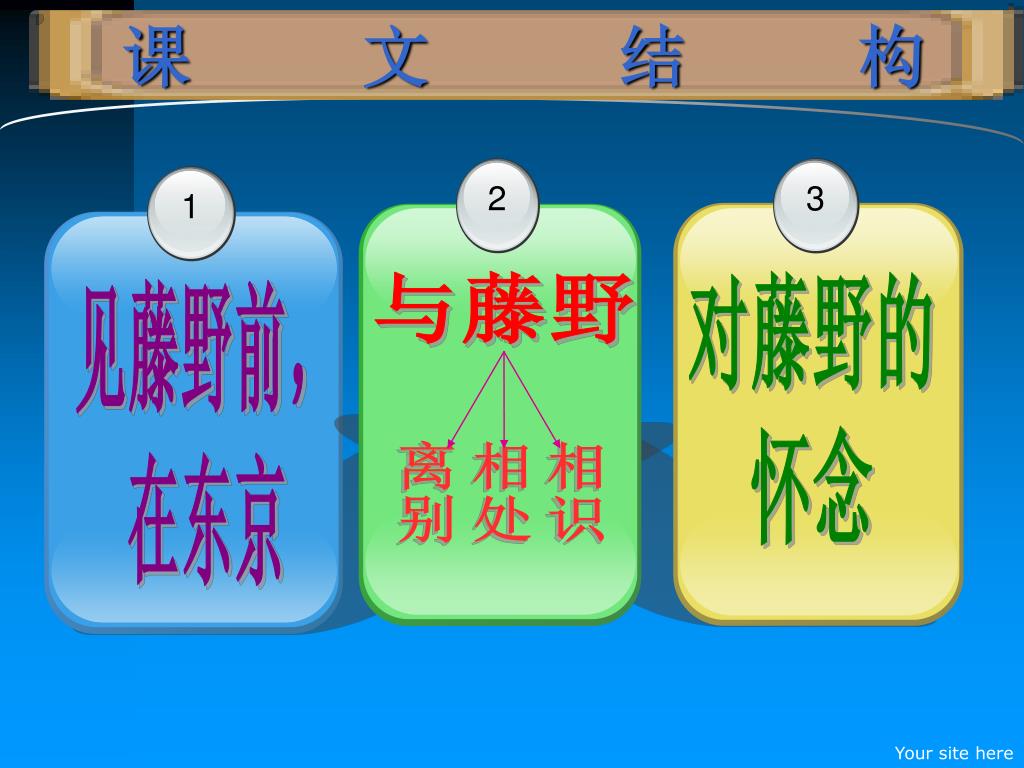 课 文 结 构

1

见藤野前，在东京

2

与藤野

离别 相处 相识

3

对藤野的怀念

Your site here